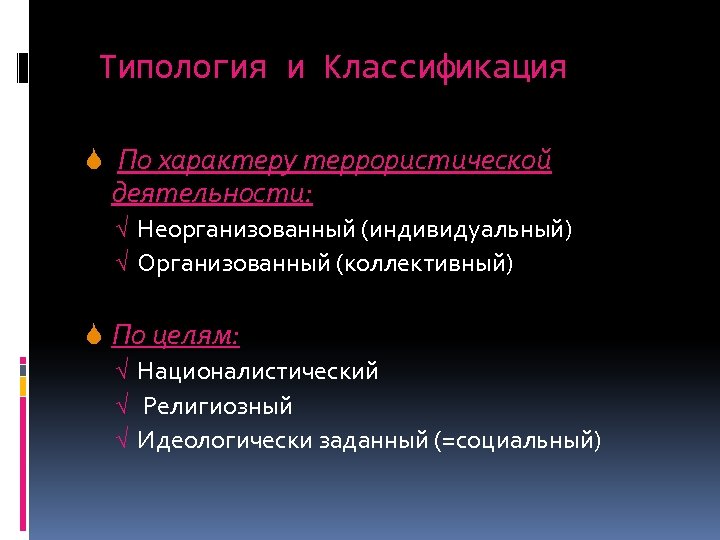 Типология и Классификация

По характеру террористической деятельности:

√ Неорганизованный (индивидуальный)

√ Организованный (коллективный)

По целям:

√ Националистический

√ Религиозный

√ Идеологически заданный (=социальный)